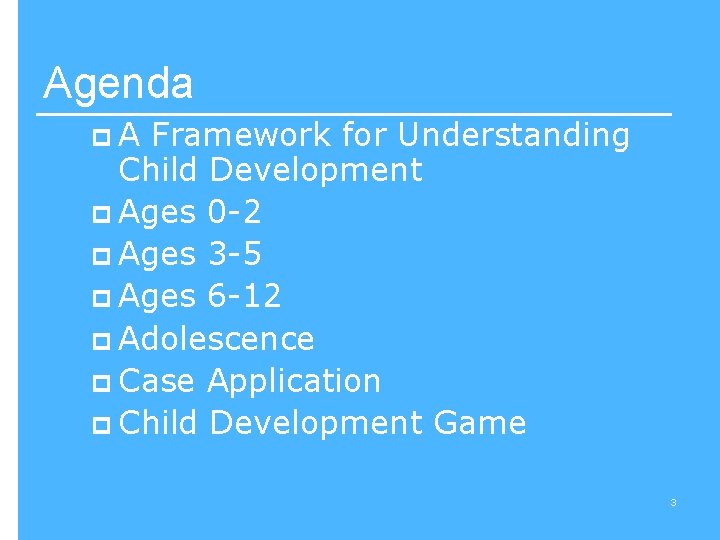 Agenda

- A Framework for Understanding Child Development
- Ages 0-2
- Ages 3-5
- Ages 6-12
- Adolescence
- Case Application
- Child Development Game

3